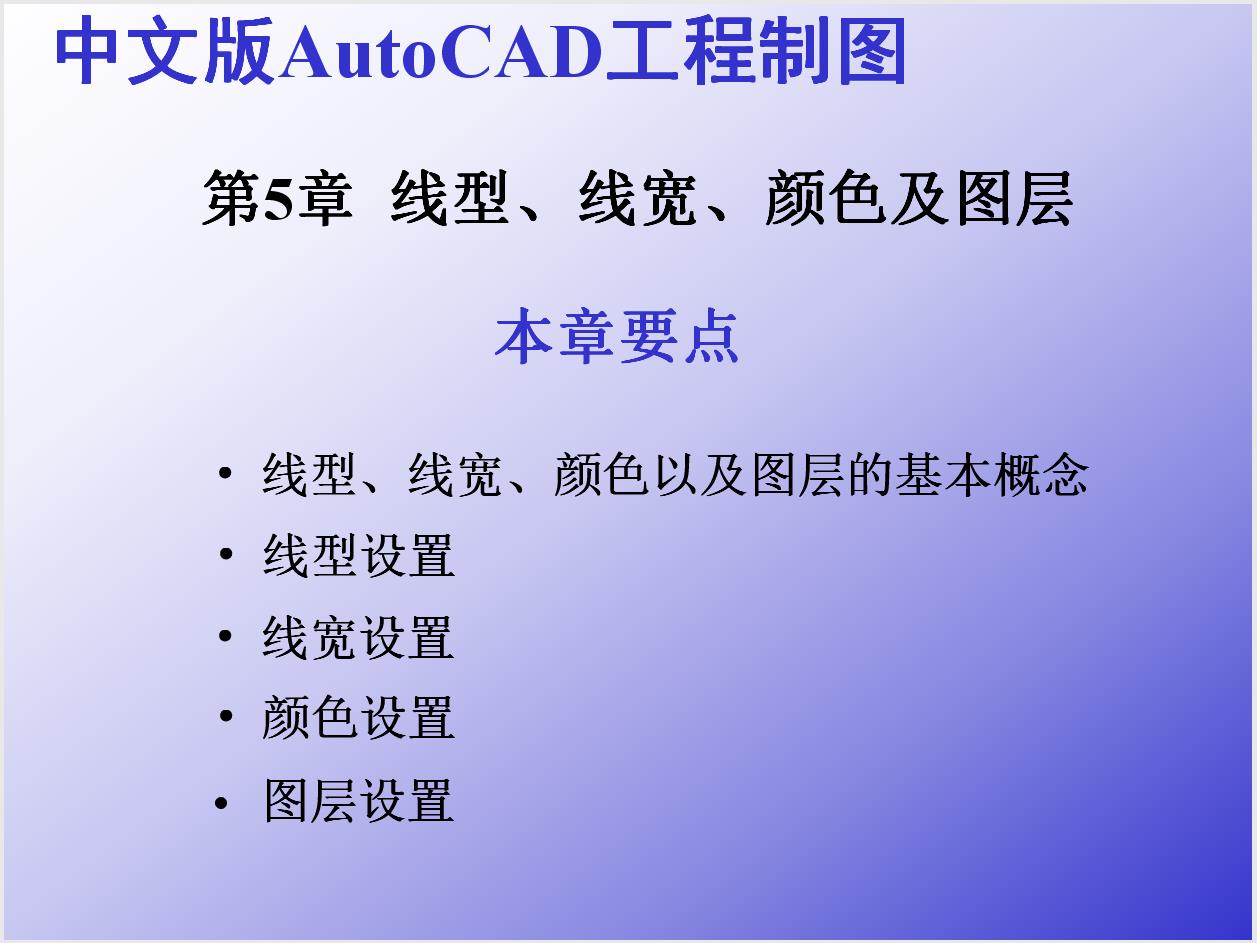 中文版AutoCAD工程制图

第5章 线型、线宽、颜色及图层

本章要点

• 线型、线宽、颜色以及图层的基本概念
• 线型设置
• 线宽设置
• 颜色设置
• 图层设置